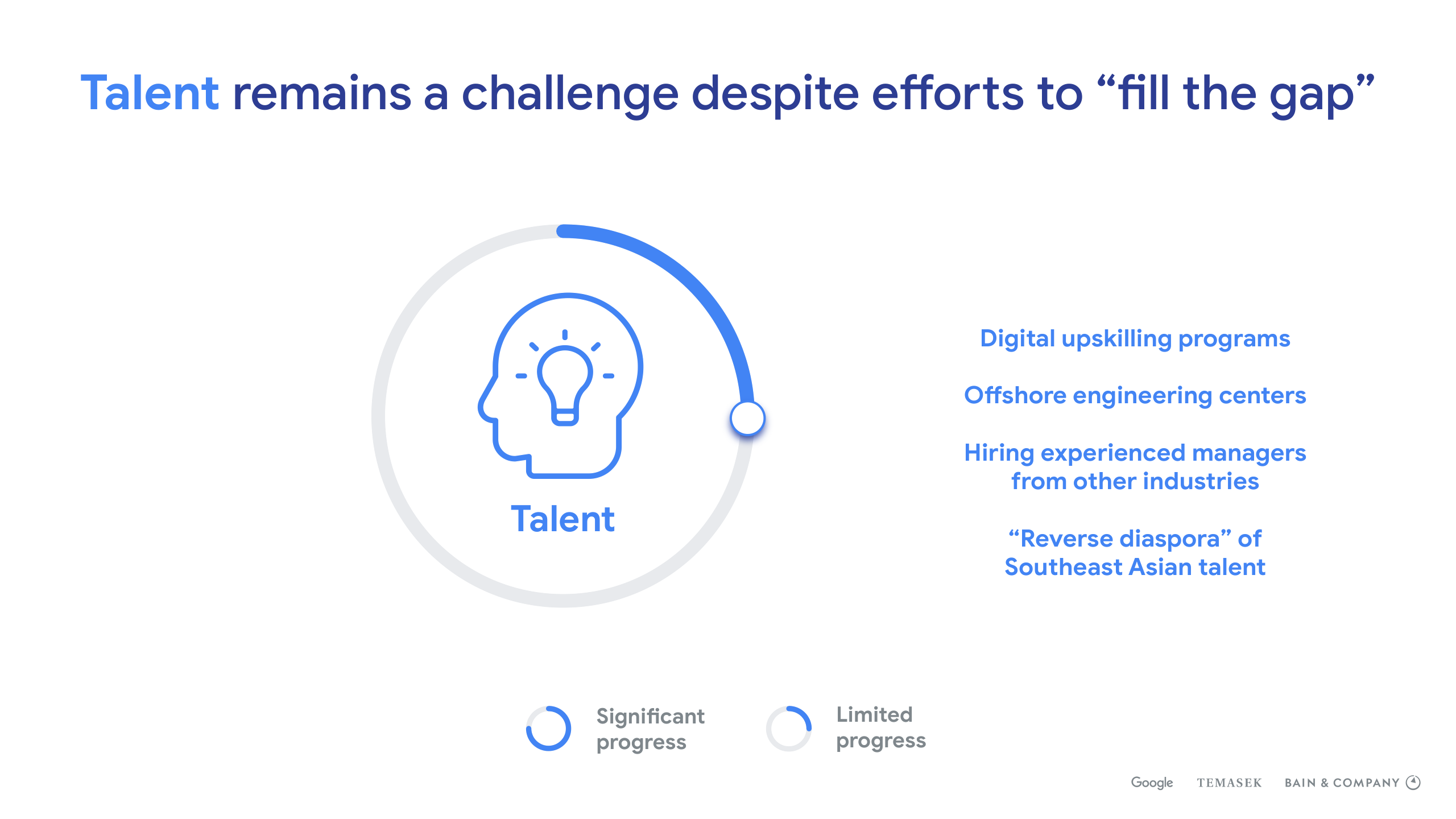 Talent remains a challenge despite efforts to “fill the gap”

Talent

Digital upskilling programs

Offshore engineering centers

Hiring experienced managers from other industries

“Reverse diaspora” of Southeast Asian talent

Significant progress

Limited progress

Google TEMASEK BAIN & COMPANY